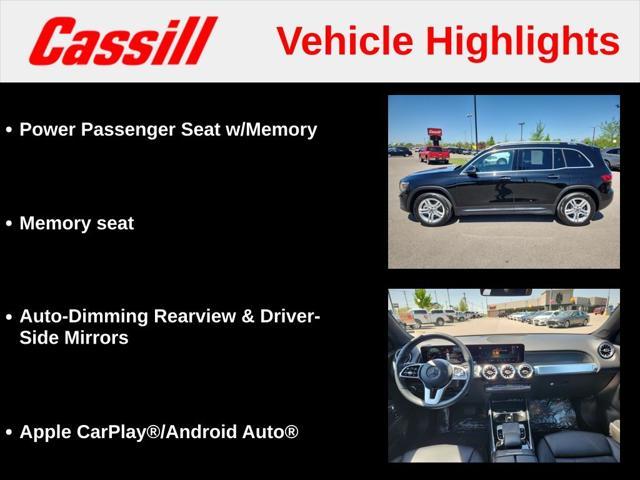 Cassill Vehicle Highlights

• Power Passenger Seat w/Memory

• Memory seat

• Auto-Dimming Rearview & Driver-Side Mirrors

• Apple CarPlay®/Android Auto®